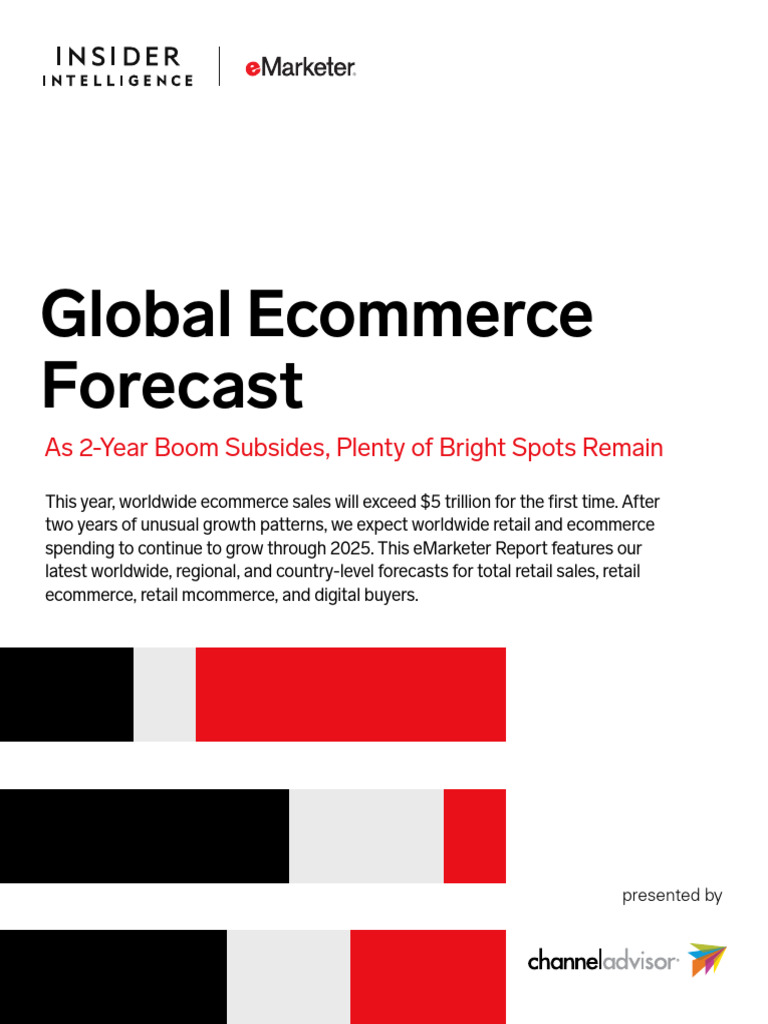 INSIDER
INTELLIGENCE

eMarketer

Global Ecommerce Forecast

As 2-Year Boom Subsides, Plenty of Bright Spots Remain

This year, worldwide ecommerce sales will exceed $5 trillion for the first time. After two years of unusual growth patterns, we expect worldwide retail and ecommerce spending to continue to grow through 2025. This eMarketer Report features our latest worldwide, regional, and country-level forecasts for total retail sales, retail ecommerce, retail mcommerce, and digital buyers.

presented by

channeladvisor